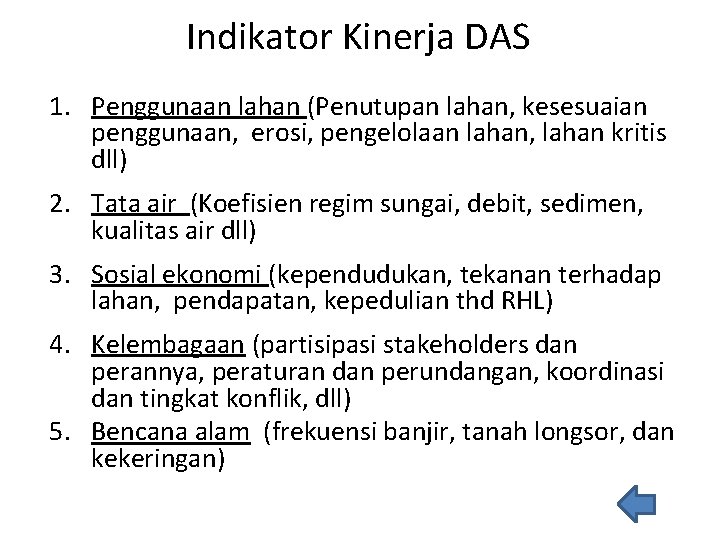 Indikator Kinerja DAS

1. Penggunaan lahan (Penutupan lahan, kesesuaian penggunaan, erosi, pengelolaan lahan, lahan kritis dll)

2. Tata air (Koefisien regim sungai, debit, sedimen, kualitas air dll)

3. Sosial ekonomi (kependudukan, tekanan terhadap lahan, pendapatan, kepedulian thd RHL)

4. Kelembagaan (partisipasi stakeholders dan perannya, peraturan dan perundangan, koordinasi dan tingkat konflik, dll)

5. Bencana alam (frekuensi banjir, tanah longsor, dan kekeringan)